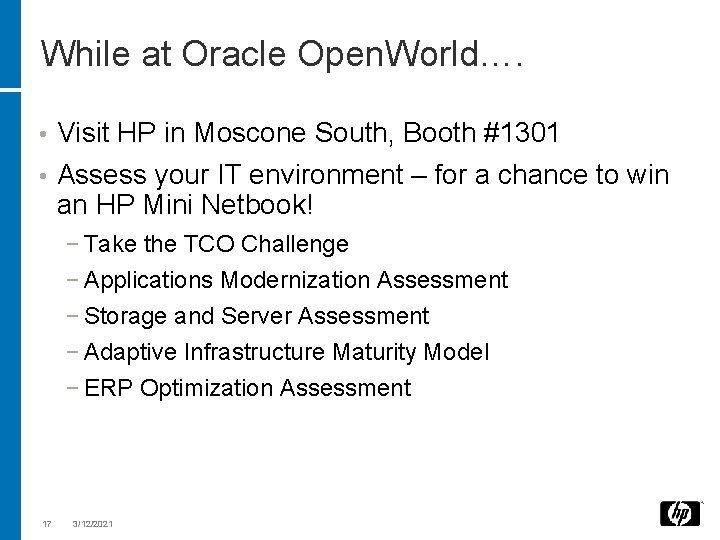 While at Oracle OpenWorld….

• Visit HP in Moscone South, Booth #1301

• Assess your IT environment – for a chance to win an HP Mini Netbook!

− Take the TCO Challenge

− Applications Modernization Assessment

− Storage and Server Assessment

− Adaptive Infrastructure Maturity Model

− ERP Optimization Assessment

17 3/12/2021

hp